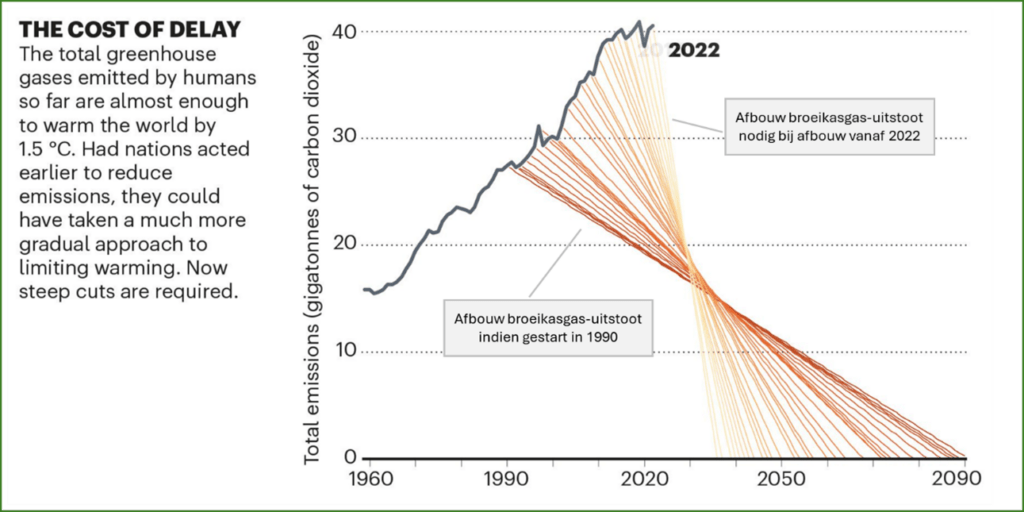 THE COST OF DELAY
The total greenhouse gases emitted by humans so far are almost enough to warm the world by 1.5 °C. Had nations acted earlier to reduce emissions, they could have taken a much more gradual approach to limiting warming. Now steep cuts are required.

Total emissions (gigatonnes of carbon dioxide)

40
30
20
10
0

2022

Afbouw broeikasgas-uitstoot nodig bij afbouw vanaf 2022

Afbouw broeikasgas-uitstoot indien gestart in 1990

1960
1990
2020
2050
2090